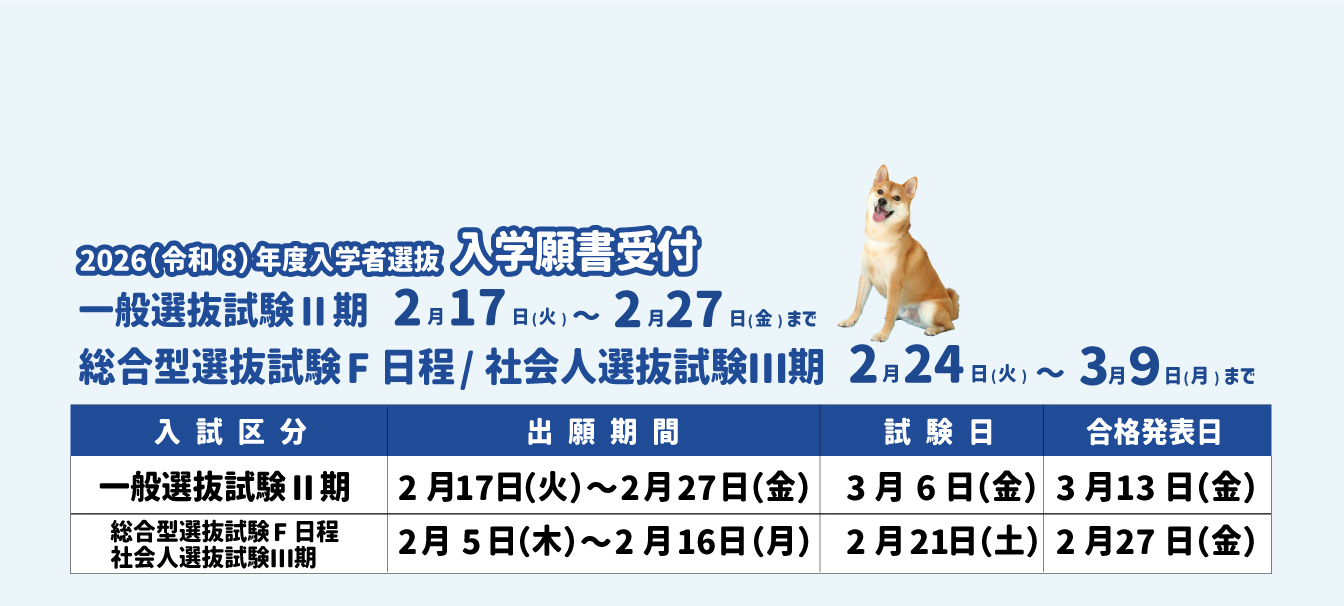 2026(令和8)年度入学者選抜 入学願書受付
一般選抜試験II期 2月17日(火)～2月27日(金)まで
総合型選抜試験F日程/社会人選抜試験III期 2月24日(火)～3月9日(月)まで

| 入試区分 | 出願期間 | 試験日 | 合格発表日 |
|---|---|---|---|
| 一般選抜試験II期 | 2月17日(火)～2月27日(金) | 3月6日(金) | 3月13日(金) |
| 総合型選抜試験F日程 社会人選抜試験III期 | 2月5日(木)～2月16日(月) | 2月21日(土) | 2月27日(金) |